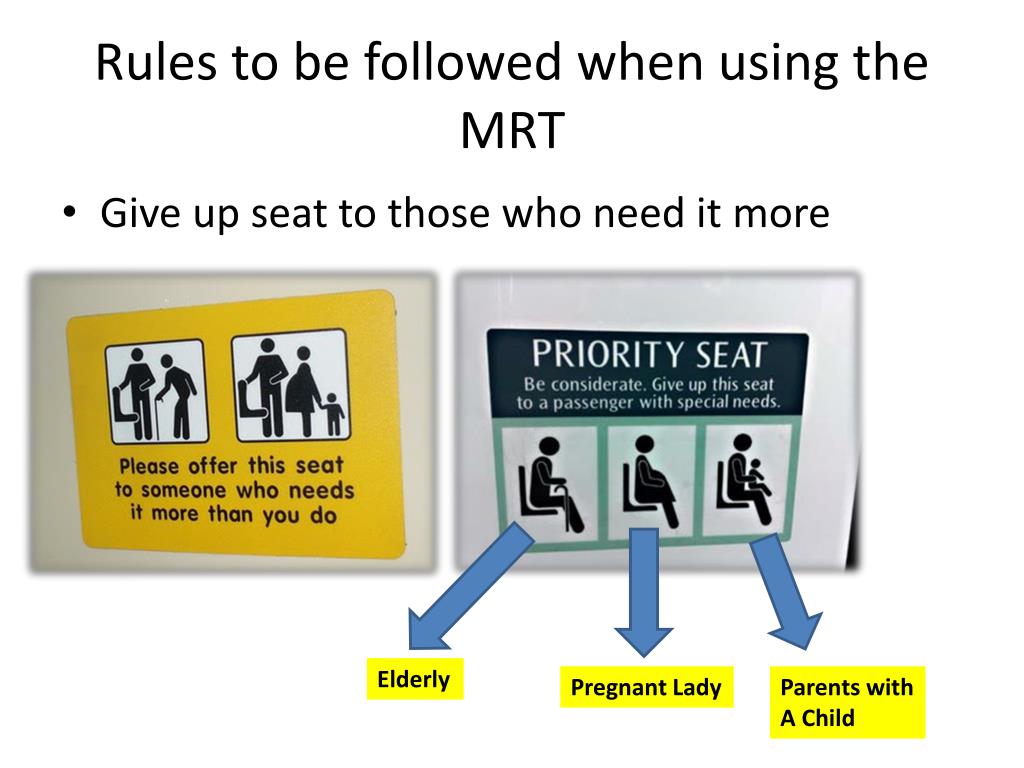 Rules to be followed when using the MRT

• Give up seat to those who need it more

Please offer this seat to someone who needs it more than you do

PRIORITY SEAT
Be considerate. Give up this seat to a passenger with special needs.

Elderly

Pregnant Lady

Parents with A Child